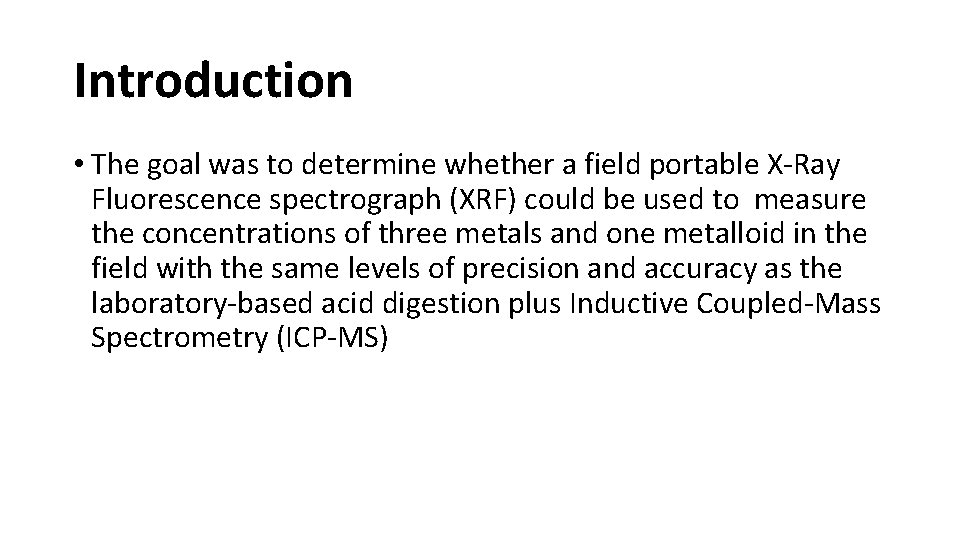 Introduction

• The goal was to determine whether a field portable X-Ray Fluorescence spectrograph (XRF) could be used to measure the concentrations of three metals and one metalloid in the field with the same levels of precision and accuracy as the laboratory-based acid digestion plus Inductive Coupled-Mass Spectrometry (ICP-MS)